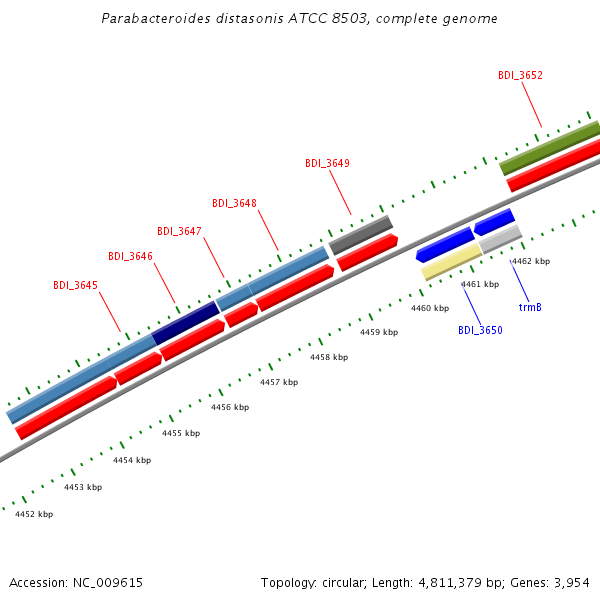 Parabacteroides distasonis ATCC 8503, complete genome

BDI_3652

BDI_3649

BDI_3648

BDI_3647

BDI_3646

BDI_3645

4462 kbp

4461 kbp

trmB

4460 kbp

BDI_3650

4459 kbp

4458 kbp

4457 kbp

4456 kbp

4455 kbp

4454 kbp

4453 kbp

4452 kbp

Accession: NC_009615

Topology: circular; Length: 4,811,379 bp; Genes: 3,954